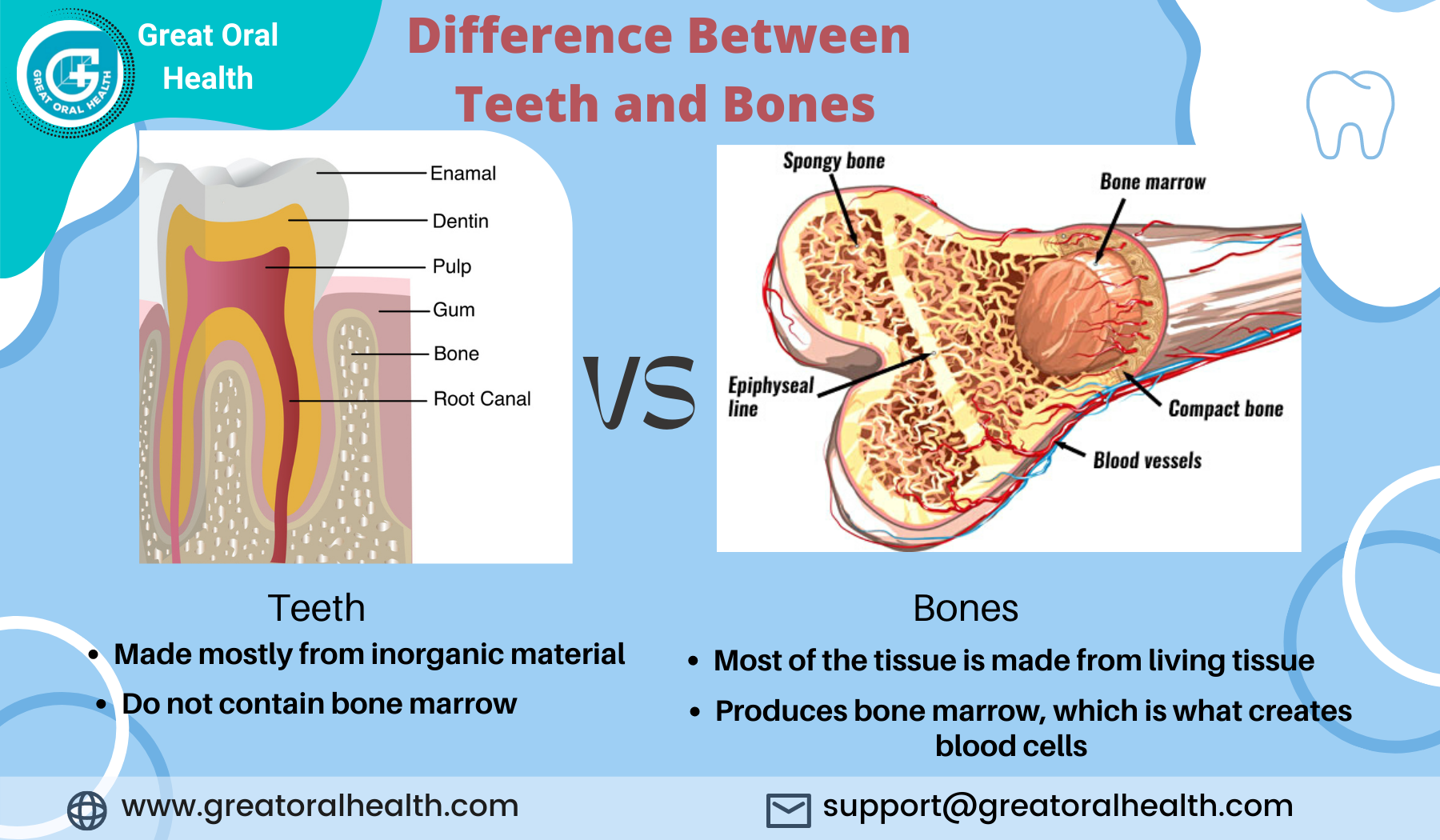 GREAT ORAL HEALTH

Great Oral Health

Difference Between Teeth and Bones

Enamal
Dentin
Pulp
Gum
Bone
Root Canal

VS

Spongy bone
Bone marrow
Epiphyseal line
Compact bone
Blood vessels

Teeth

• Made mostly from inorganic material
• Do not contain bone marrow

Bones

• Most of the tissue is made from living tissue
• Produces bone marrow, which is what creates blood cells

www.greatoralhealth.com

support@greatoralhealth.com